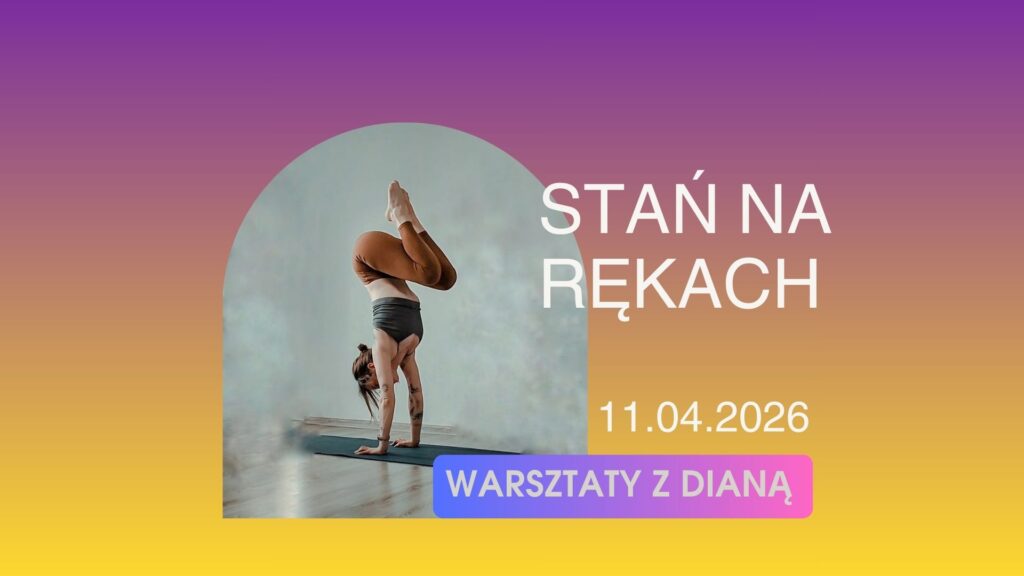 STAŃ NA RĘKACH

11.04.2026

WARSZTATY Z DIANĄ